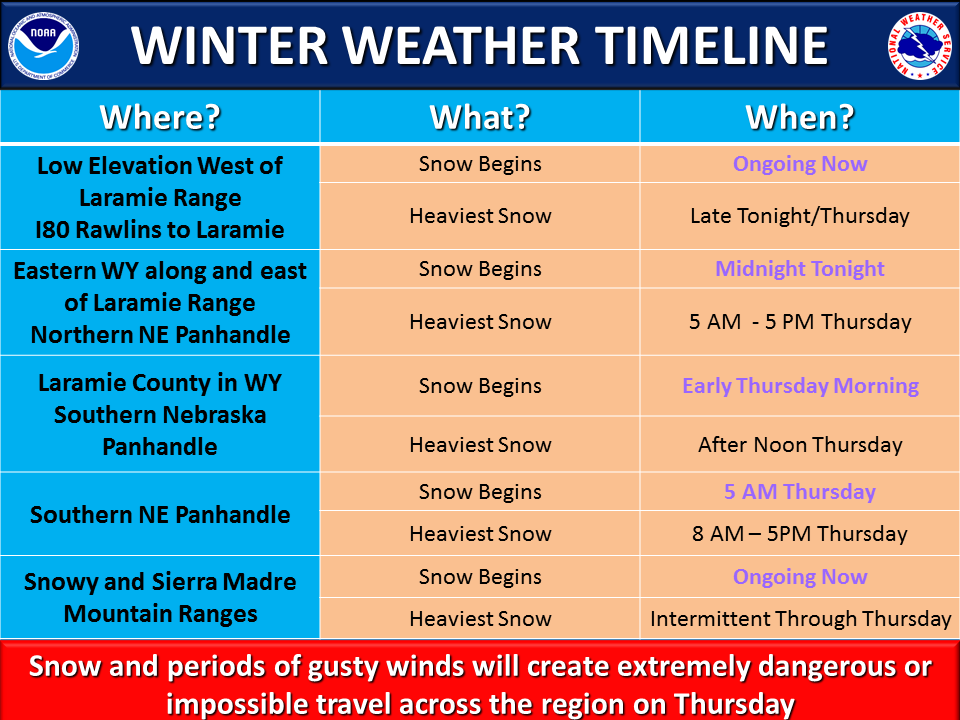 NOAA

WINTER WEATHER TIMELINE

NATIONAL WEATHER SERVICE

| Where? | What? | When? |
|---|---|---|
| Low Elevation West of Laramie Range I80 Rawlins to Laramie | Snow Begins | Ongoing Now |
| | Heaviest Snow | Late Tonight/Thursday |
| Eastern WY along and east of Laramie Range Northern NE Panhandle | Snow Begins | Midnight Tonight |
| | Heaviest Snow | 5 AM - 5 PM Thursday |
| Laramie County in WY Southern Nebraska Panhandle | Snow Begins | Early Thursday Morning |
| | Heaviest Snow | After Noon Thursday |
| Southern NE Panhandle | Snow Begins | 5 AM Thursday |
| | Heaviest Snow | 8 AM – 5PM Thursday |
| Snowy and Sierra Madre Mountain Ranges | Snow Begins | Ongoing Now |
| | Heaviest Snow | Intermittent Through Thursday |

Snow and periods of gusty winds will create extremely dangerous or impossible travel across the region on Thursday